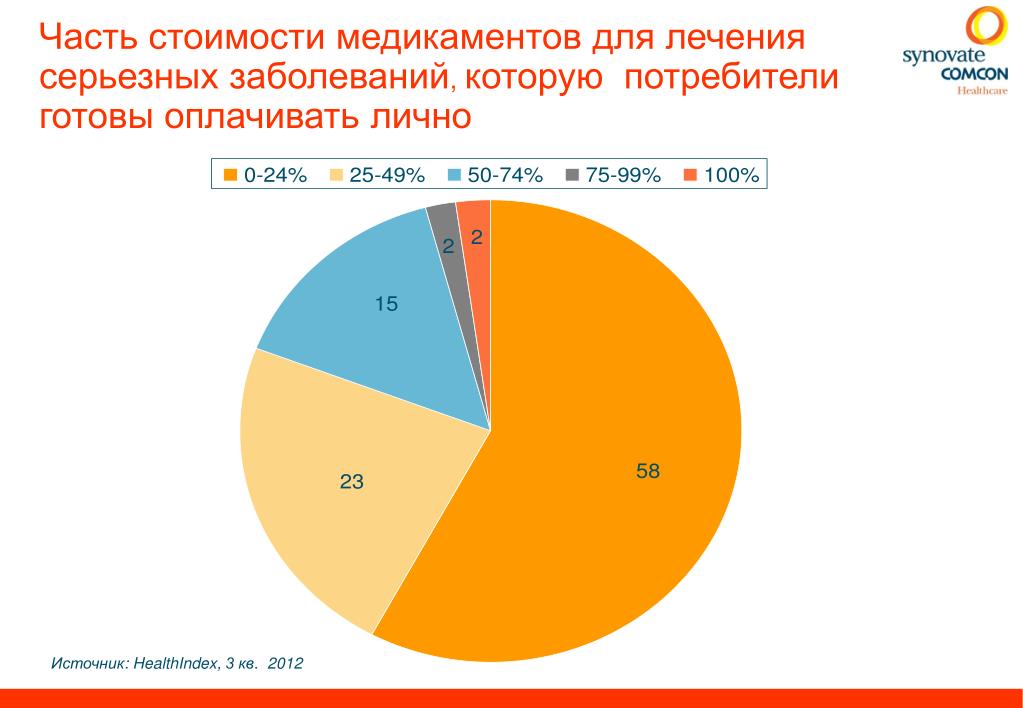 Часть стоимости медикаментов для лечения серьезных заболеваний, которую потребители готовы оплачивать лично

synovate COMCON Healthcare

0-24% 25-49% 50-74% 75-99% 100%

58
23
15
2
2

Источник: HealthIndex, 3 кв. 2012